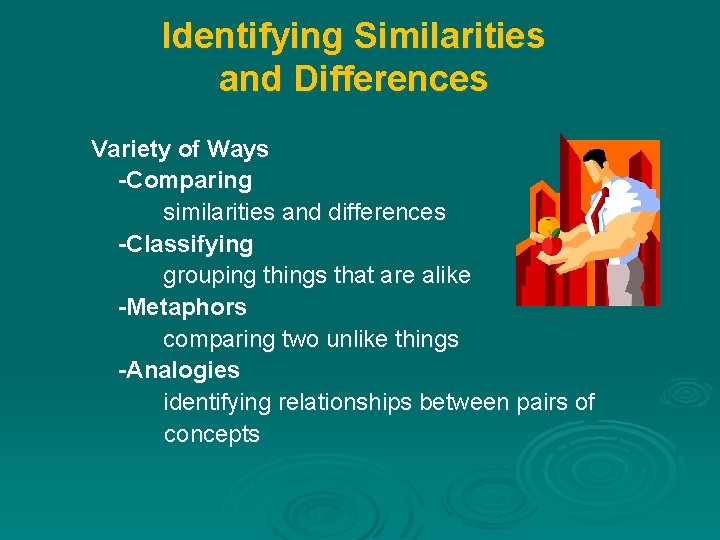 Identifying Similarities and Differences

Variety of Ways
-Comparing
similarities and differences
-Classifying
grouping things that are alike
-Metaphors
comparing two unlike things
-Analogies
identifying relationships between pairs of concepts